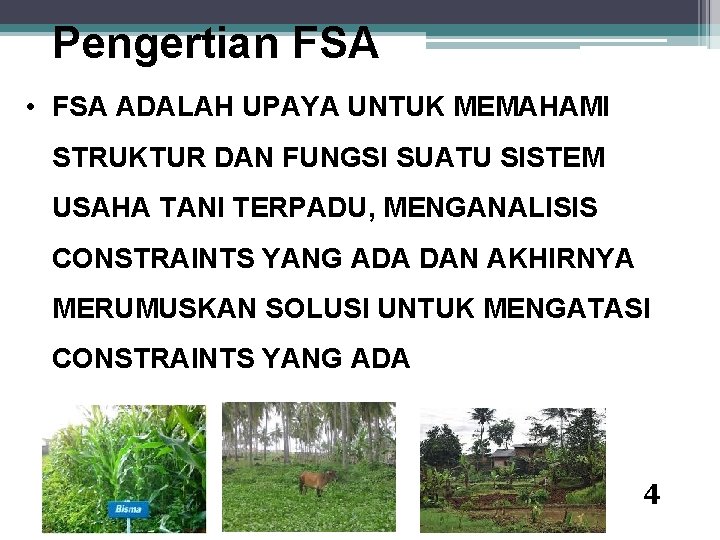 Pengertian FSA

• FSA ADALAH UPAYA UNTUK MEMAHAMI STRUKTUR DAN FUNGSI SUATU SISTEM USAHA TANI TERPADU, MENGANALISIS CONSTRAINTS YANG ADA DAN AKHIRNYA MERUMUSKAN SOLUSI UNTUK MENGATASI CONSTRAINTS YANG ADA

Bisma

4